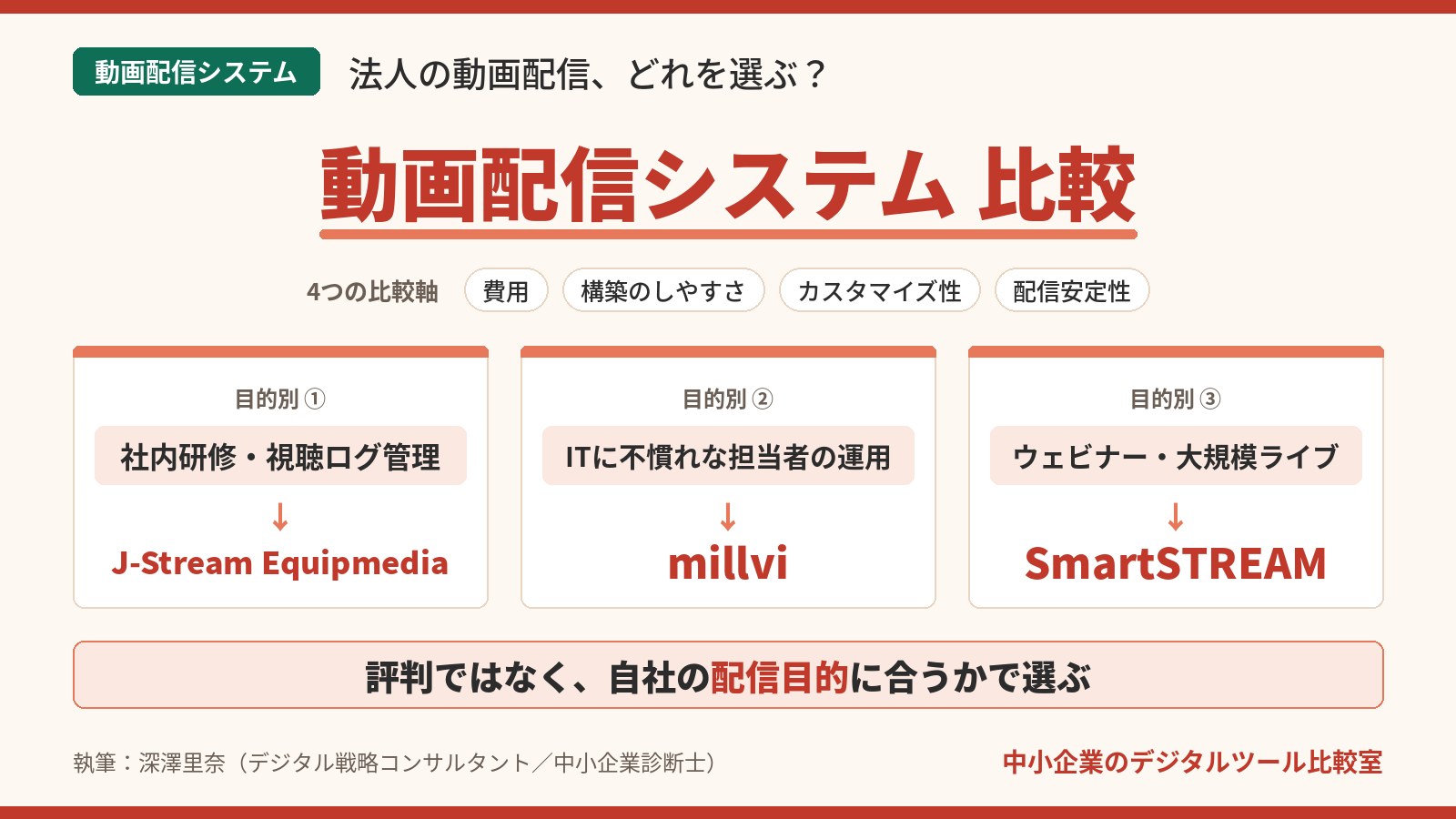 動画配信システム 法人の動画配信、どれを選ぶ？

動画配信システム 比較

4つの比較軸 費用 構築のしやすさ カスタマイズ性 配信安定性

目的別①

社内研修・視聴ログ管理

↓

J-Stream Equipmedia

目的別②

ITに不慣れな担当者の運用

↓

millvi

目的別③

ウェビナー・大規模ライブ

↓

SmartSTREAM

評判ではなく、自社の配信目的に合うかで選ぶ

執筆：深澤里奈（デジタル戦略コンサルタント／中小企業診断士）

中小企業のデジタルツール比較室